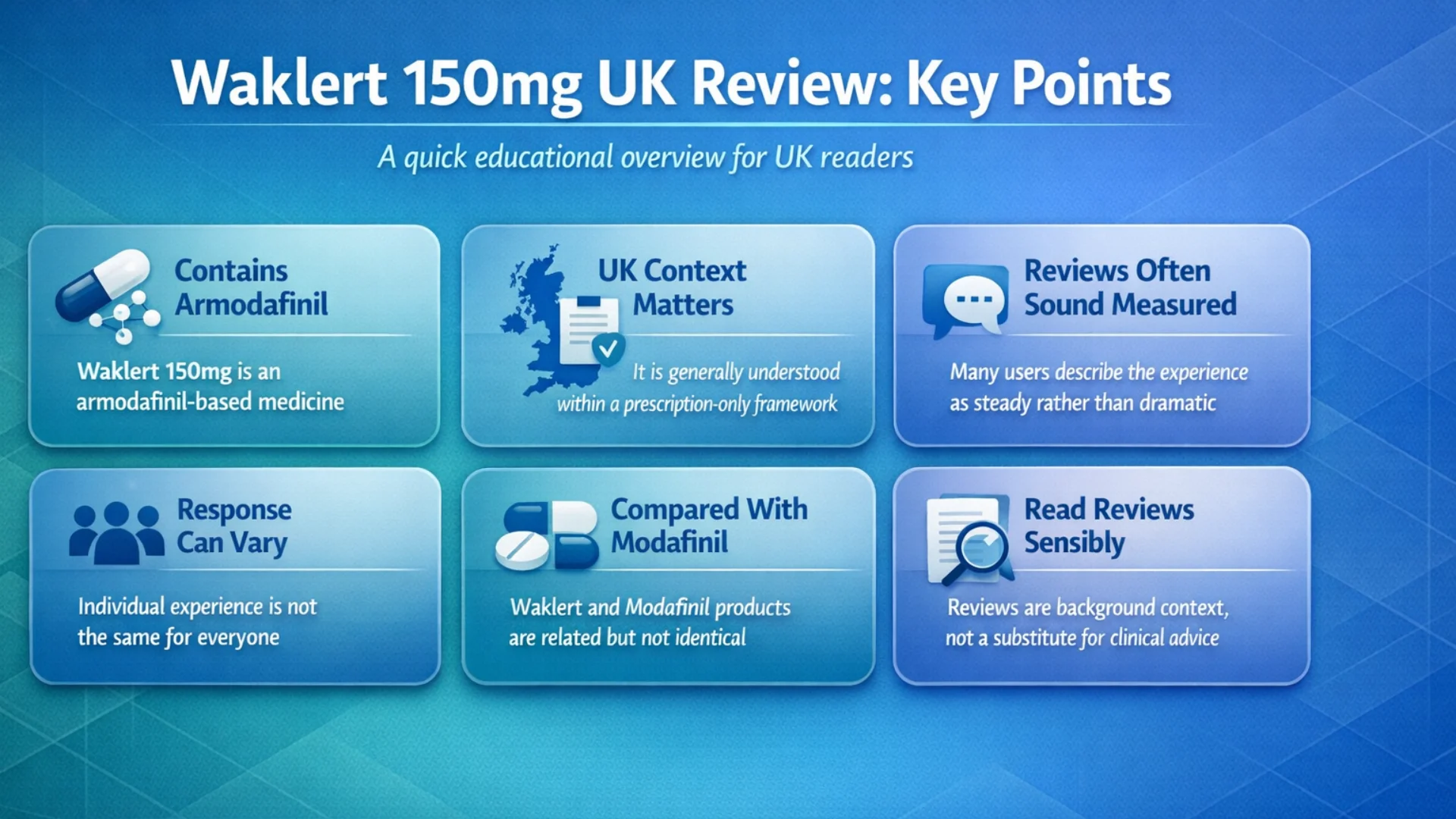 Waklert 150mg UK Review: Key Points

A quick educational overview for UK readers

Contains Armodafinil

Waklert 150mg is an armodafinil-based medicine

UK Context Matters

It is generally understood within a prescription-only framework

Reviews Often Sound Measured

Many users describe the experience as steady rather than dramatic

Response Can Vary

Individual experience is not the same for everyone

Compared With Modafinil

Waklert and Modafinil products are related but not identical

Read Reviews Sensibly

Reviews are background context, not a substitute for clinical advice